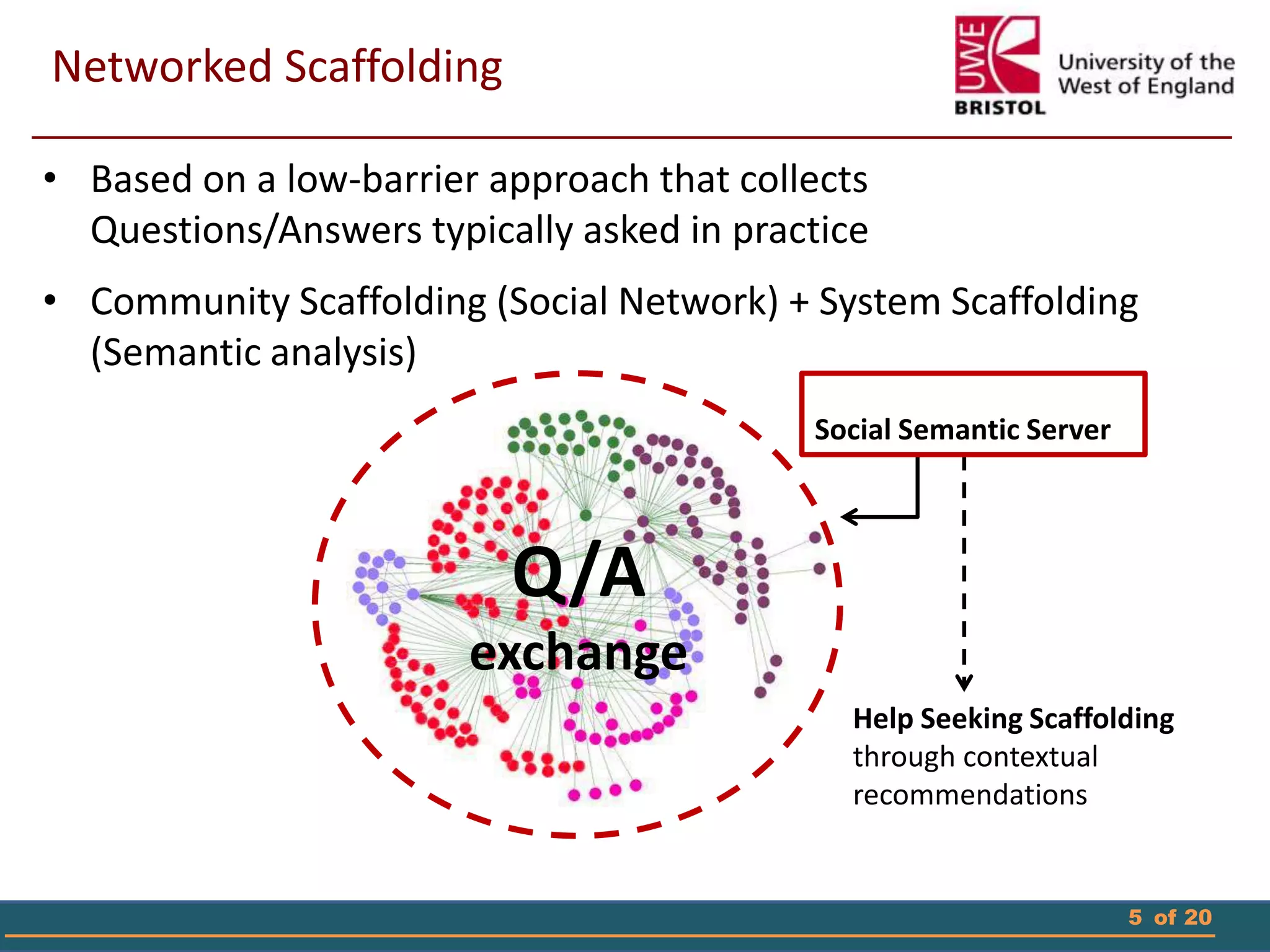 Networked Scaffolding

UWE BRISTOL University of the West of England

• Based on a low-barrier approach that collects Questions/Answers typically asked in practice

• Community Scaffolding (Social Network) + System Scaffolding (Semantic analysis)

Q/A exchange

Social Semantic Server

Help Seeking Scaffolding through contextual recommendations

5 of 20